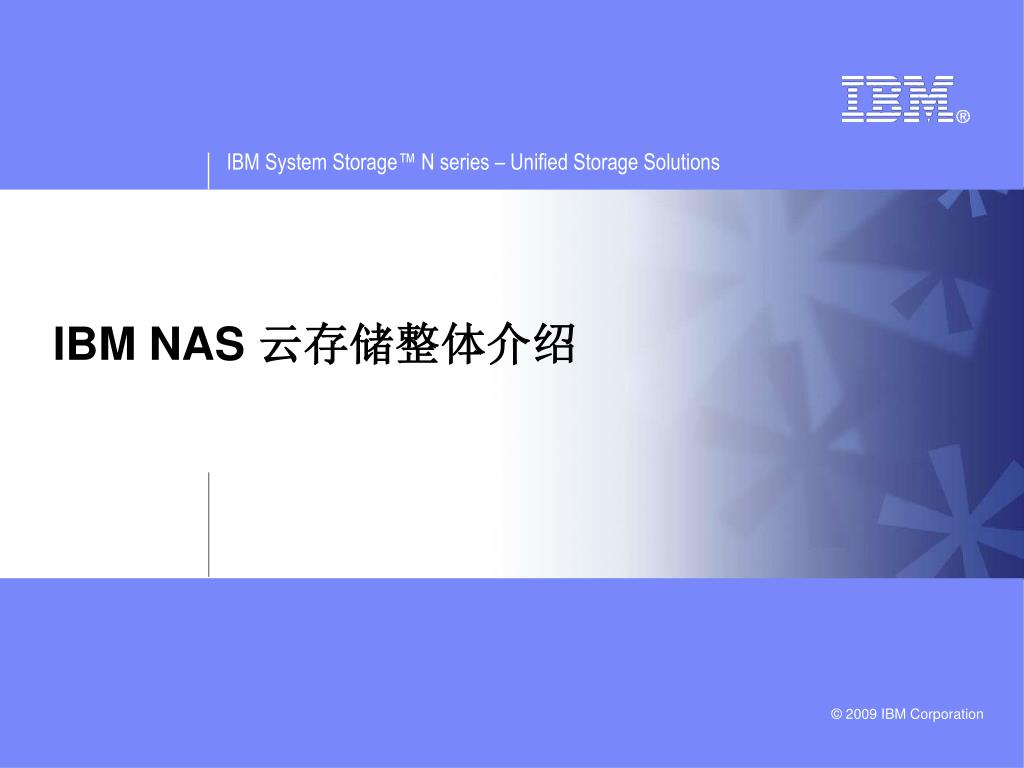 IBM®

IBM System Storage™ N series – Unified Storage Solutions

IBM NAS 云存储整体介绍

© 2009 IBM Corporation